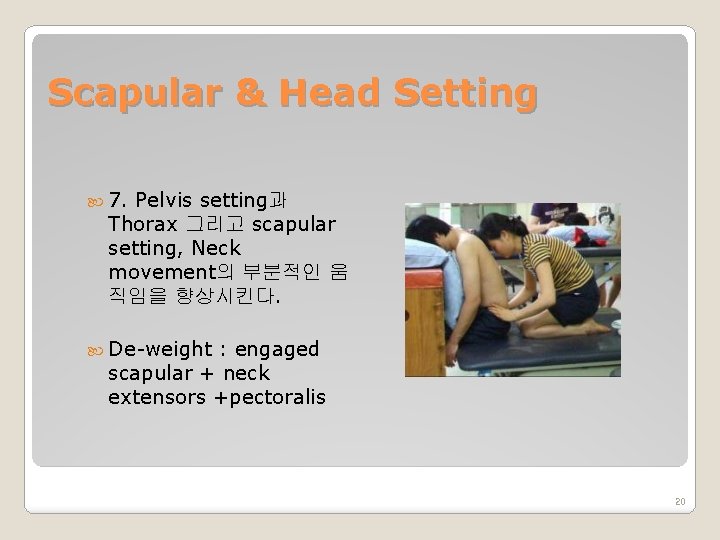 Scapular & Head Setting

7. Pelvis setting과 Thorax 그리고 scapular setting, Neck movement의 부분적인 움직임을 향상시킨다.

De-weight : engaged scapular + neck extensors +pectoralis

20